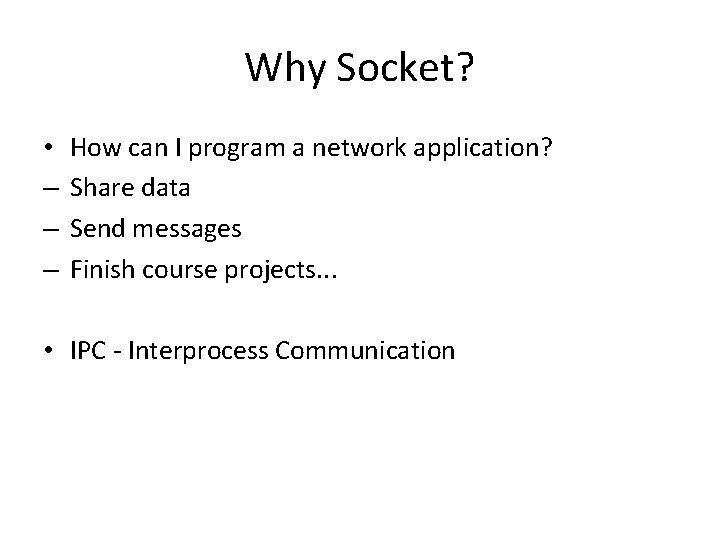 Why Socket?

• How can I program a network application?
– Share data
– Send messages
– Finish course projects...

• IPC - Interprocess Communication